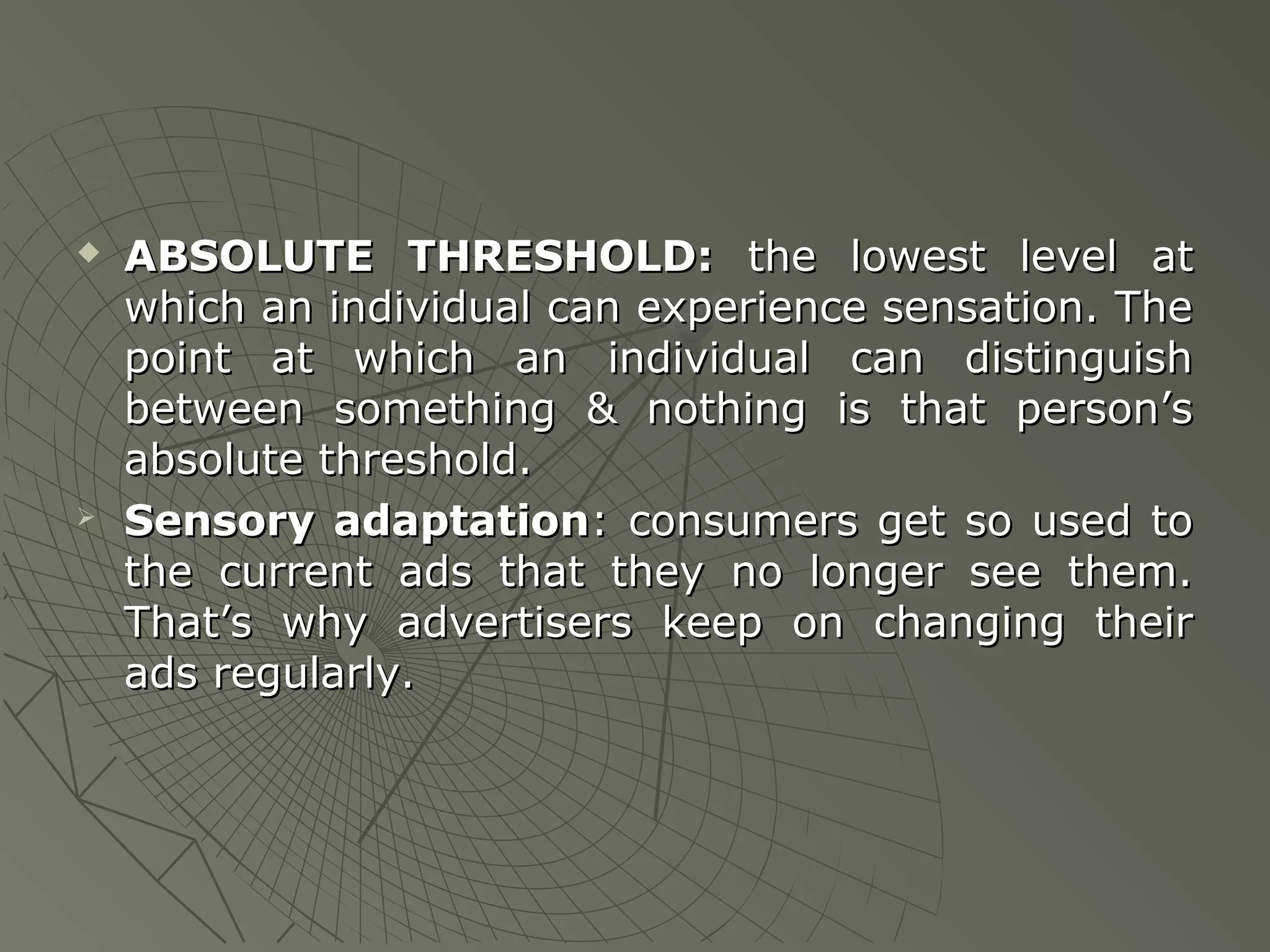 ABSOLUTE THRESHOLD: the lowest level at which an individual can experience sensation. The point at which an individual can distinguish between something & nothing is that person’s absolute threshold.

Sensory adaptation: consumers get so used to the current ads that they no longer see them. That’s why advertisers keep on changing their ads regularly.